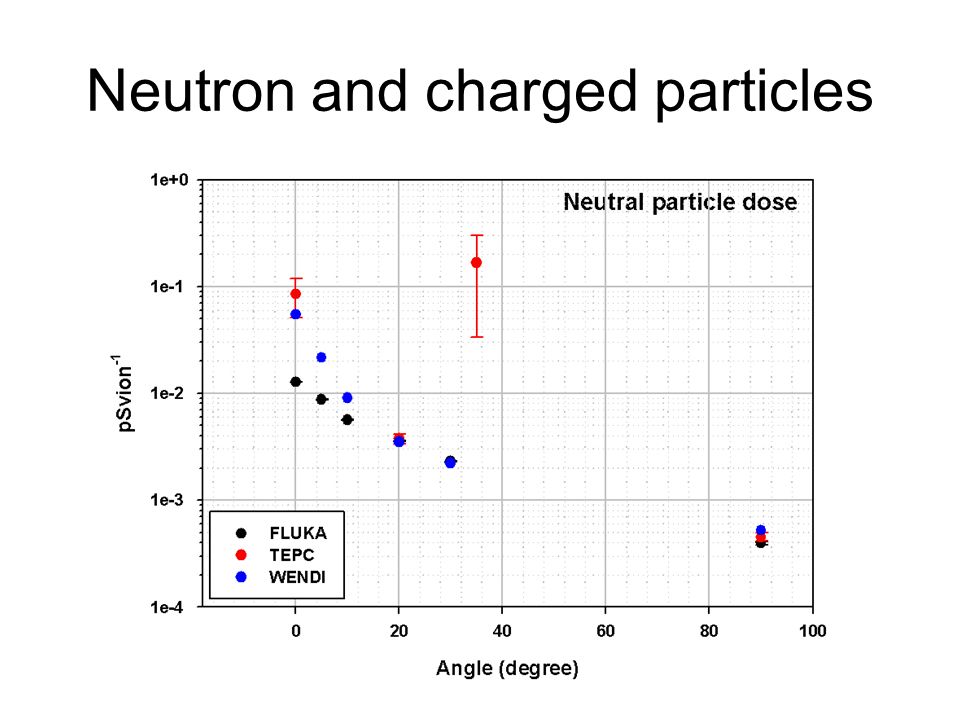 Neutron and charged particles

Neutral particle dose

1e+0
1e-1
1e-2
1e-3
1e-4

pSvion$^{-1}$

FLUKA
TEPC
WENDI

0
20
40
60
80
100

Angle (degree)